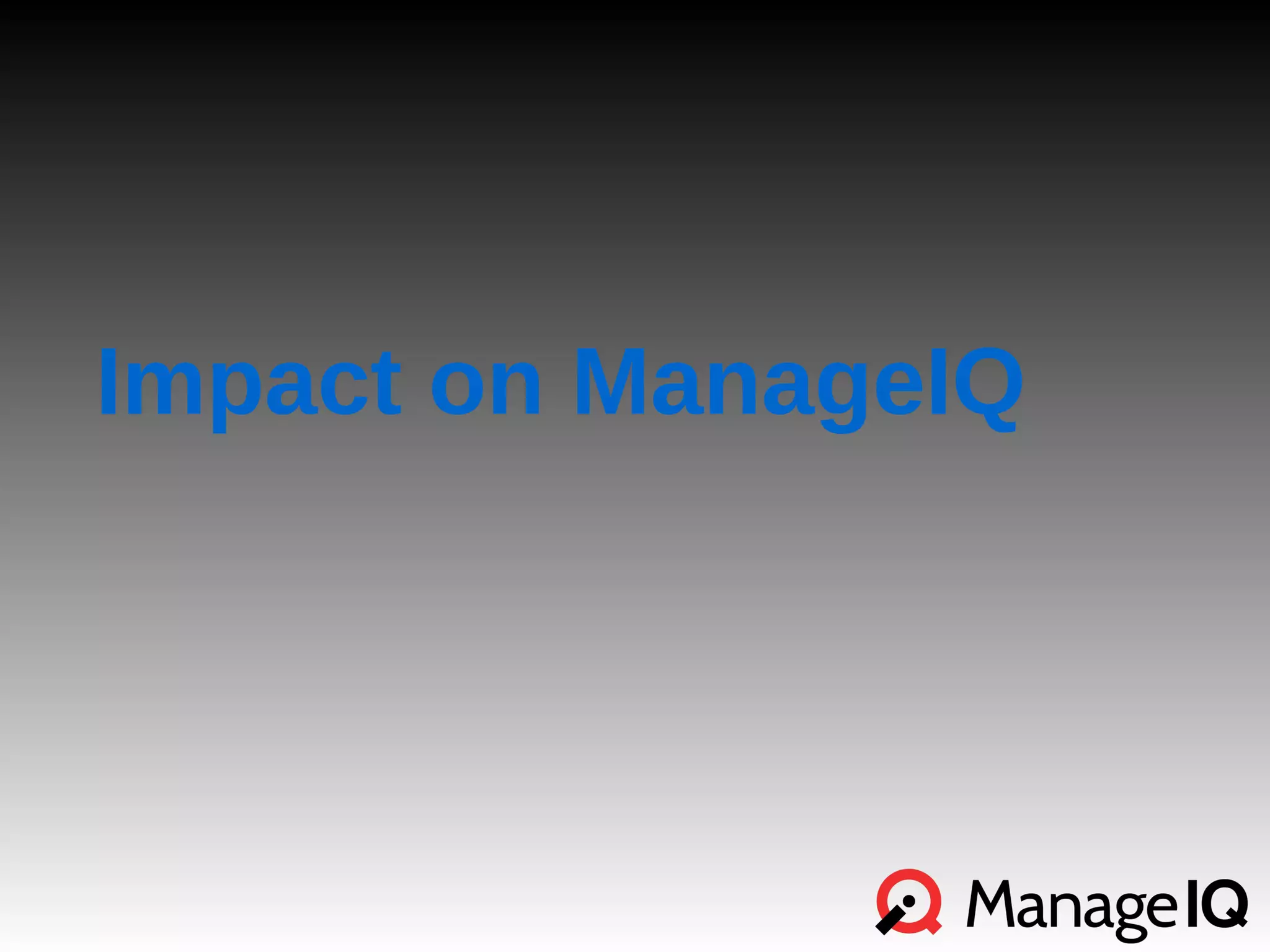 Impact on ManageIQ

ManageIQ